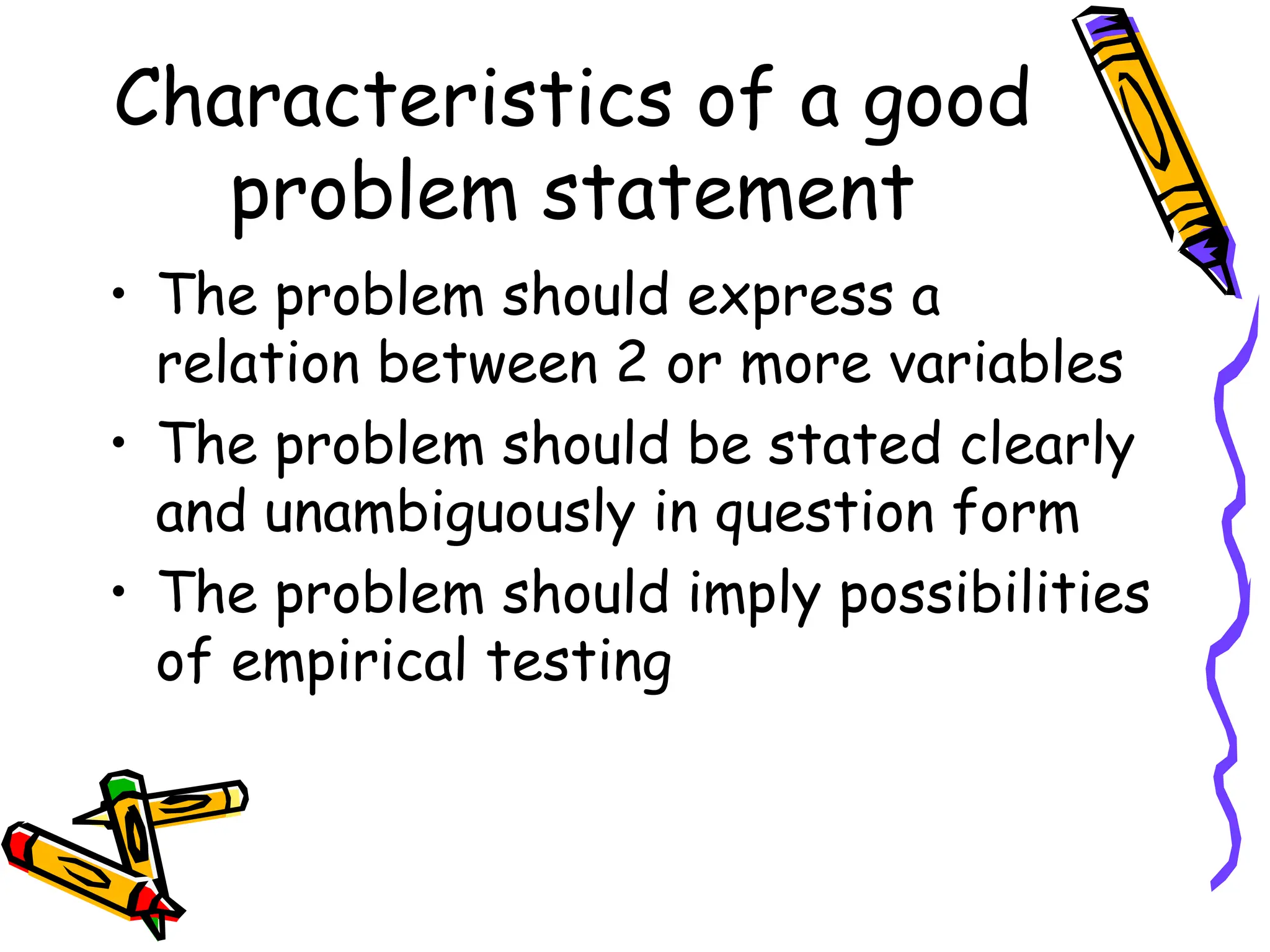 Characteristics of a good problem statement

• The problem should express a relation between 2 or more variables
• The problem should be stated clearly and unambiguously in question form
• The problem should imply possibilities of empirical testing